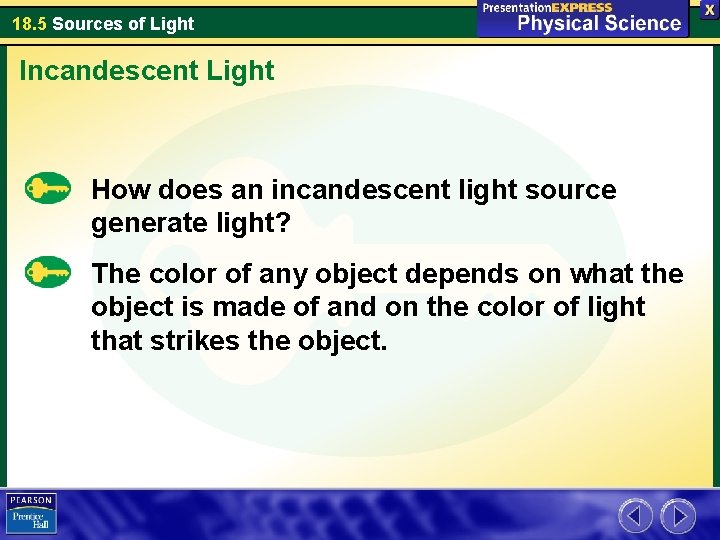 18.5 Sources of Light

PresentationEXPRESS
Physical Science

X

Incandescent Light

How does an incandescent light source generate light?

The color of any object depends on what the object is made of and on the color of light that strikes the object.

PEARSON
Prentice Hall